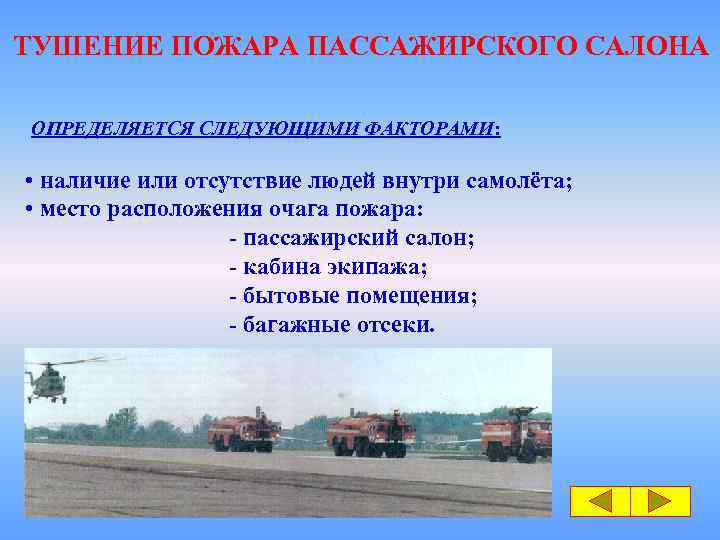 ТУШЕНИЕ ПОЖАРА ПАССАЖИРСКОГО САЛОНА

ОПРЕДЕЛЯЕТСЯ СЛЕДУЮЩИМИ ФАКТОРАМИ:

• наличие или отсутствие людей внутри самолёта;
• место расположения очага пожара:
- пассажирский салон;
- кабина экипажа;
- бытовые помещения;
- багажные отсеки.